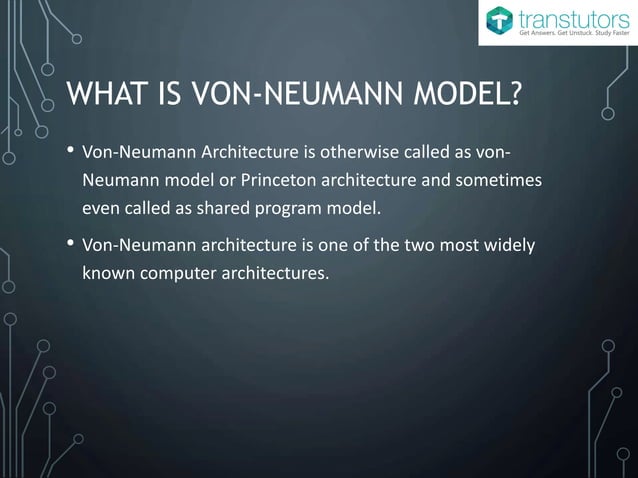 transtutors
Get Answers. Get Unstuck. Study Faster

WHAT IS VON-NEUMANN MODEL?

• Von-Neumann Architecture is otherwise called as von-Neumann model or Princeton architecture and sometimes even called as shared program model.

• Von-Neumann architecture is one of the two most widely known computer architectures.